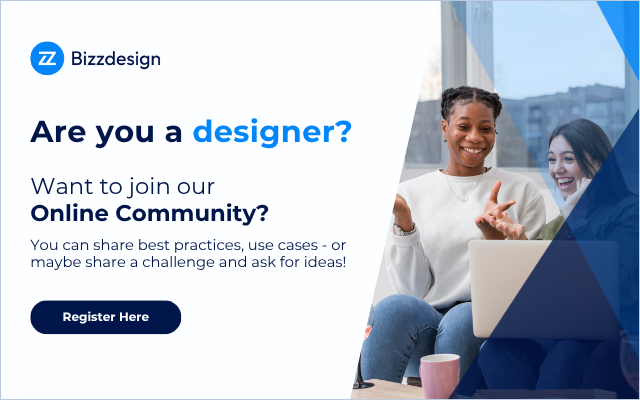 Bizzdesign

Are you a designer?

Want to join our Online Community?

You can share best practices, use cases - or maybe share a challenge and ask for ideas!

Register Here